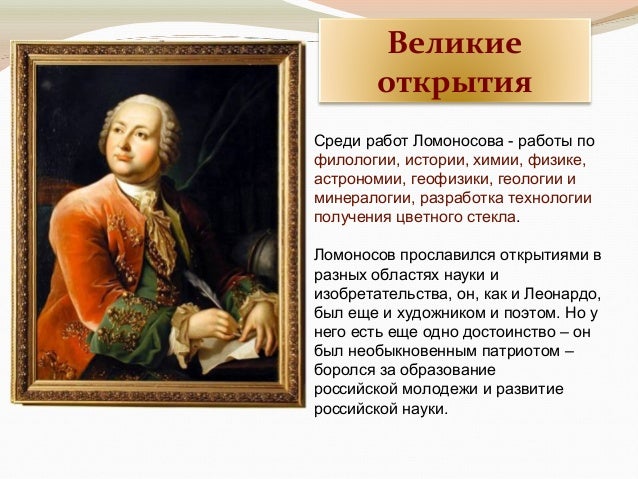 Великие открытия

Среди работ Ломоносова - работы по филологии, истории, химии, физике, астрономии, геофизики, геологии и минералогии, разработка технологии получения цветного стекла.

Ломоносов прославился открытиями в разных областях науки и изобретательства, он, как и Леонардо, был еще и художником и поэтом. Но у него есть еще одно достоинство – он был необыкновенным патриотом – боролся за образование российской молодежи и развитие российской науки.